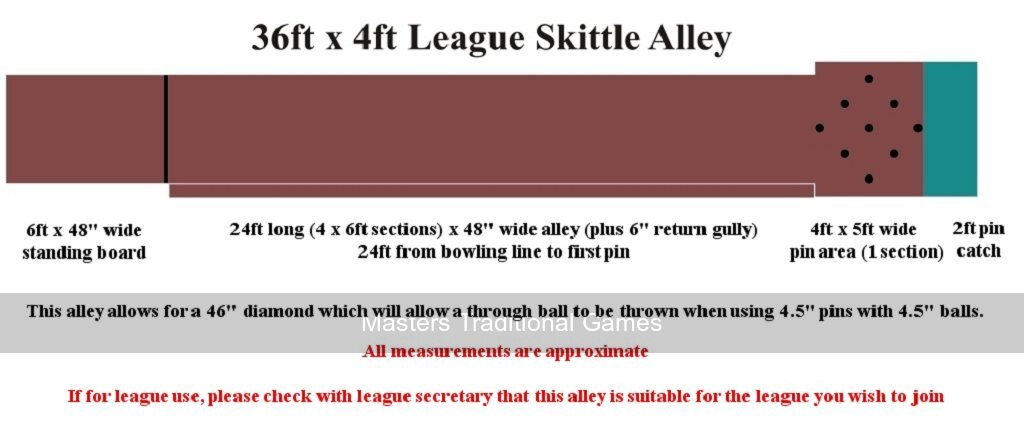 36ft x 4ft League Skittle Alley

6ft x 48" wide standing board

24ft long (4 x 6ft sections) x 48" wide alley (plus 6" return gully)
24ft from bowling line to first pin

4ft x 5ft wide pin area (1 section)

2ft pin catch

This alley allows for a 46" diamond which will allow a through ball to be thrown when using 4.5" pins with 4.5" balls.

Masters Traditional Games

All measurements are approximate

If for league use, please check with league secretary that this alley is suitable for the league you wish to join